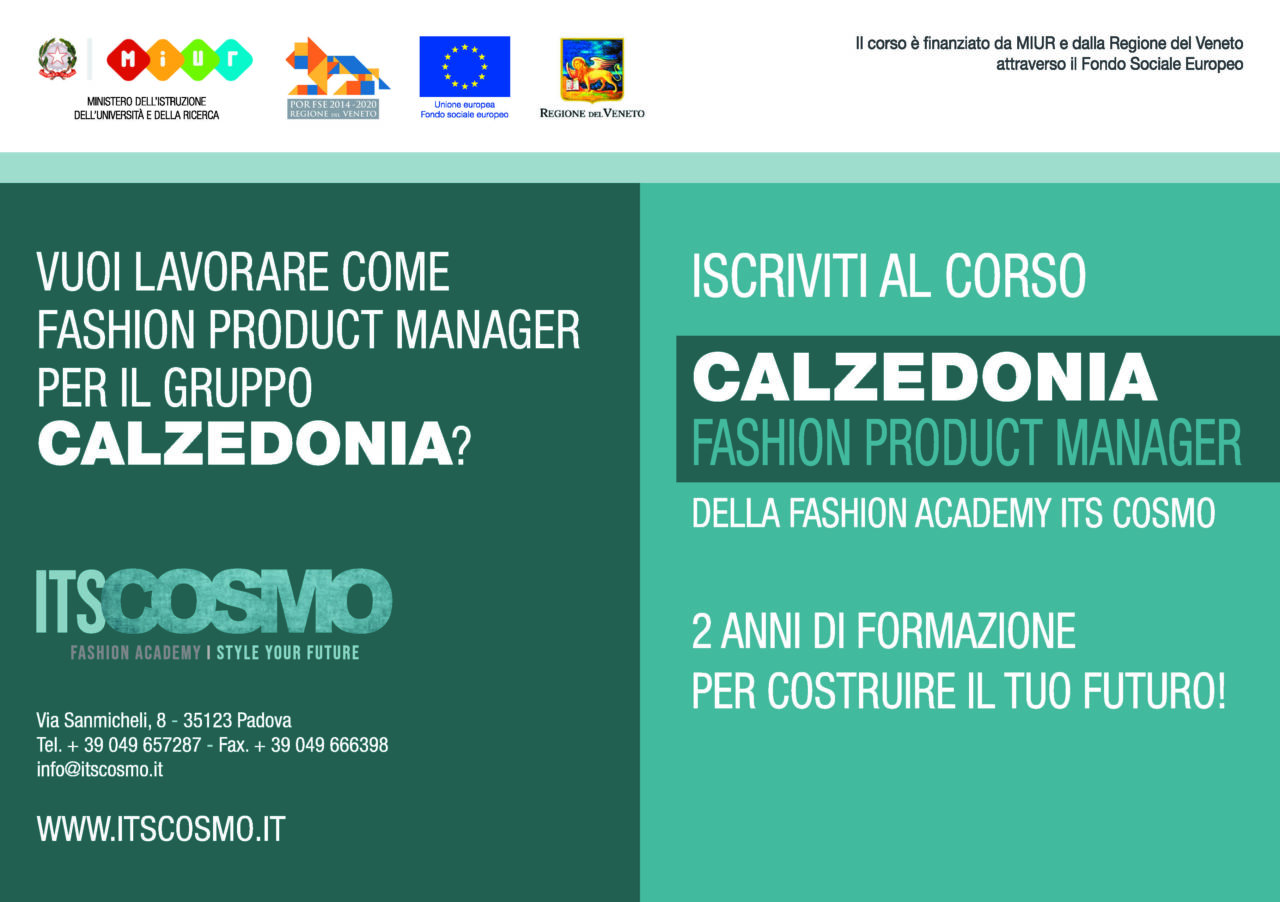 MIUR
MINISTERO DELL'ISTRUZIONE DELL'UNIVERSITÀ E DELLA RICERCA

POR FSE 2014 - 2020
REGIONE DEL VENETO

Unione europea
Fondo sociale europeo

REGIONE DEL VENETO

Il corso è finanziato da MIUR e dalla Regione del Veneto attraverso il Fondo Sociale Europeo

VUOI LAVORARE COME FASHION PRODUCT MANAGER PER IL GRUPPO CALZEDONIA?

ITSCOSMO
FASHION ACADEMY I STYLE YOUR FUTURE

Via Sanmicheli, 8 - 35123 Padova
Tel. + 39 049 657287 - Fax. + 39 049 666398
info@itscosmo.it

WWW.ITSCOSMO.IT

ISCRIVITI AL CORSO

CALZEDONIA
FASHION PRODUCT MANAGER

DELLA FASHION ACADEMY ITS COSMO

2 ANNI DI FORMAZIONE
PER COSTRUIRE IL TUO FUTURO!